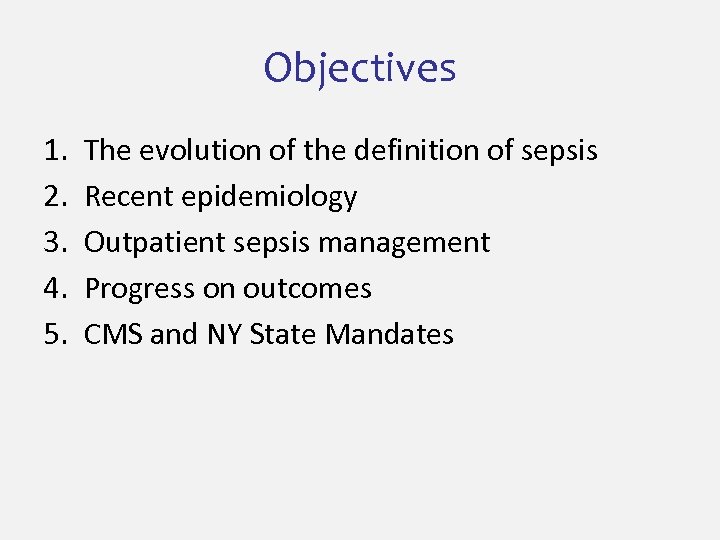 Objectives

1. The evolution of the definition of sepsis
2. Recent epidemiology
3. Outpatient sepsis management
4. Progress on outcomes
5. CMS and NY State Mandates